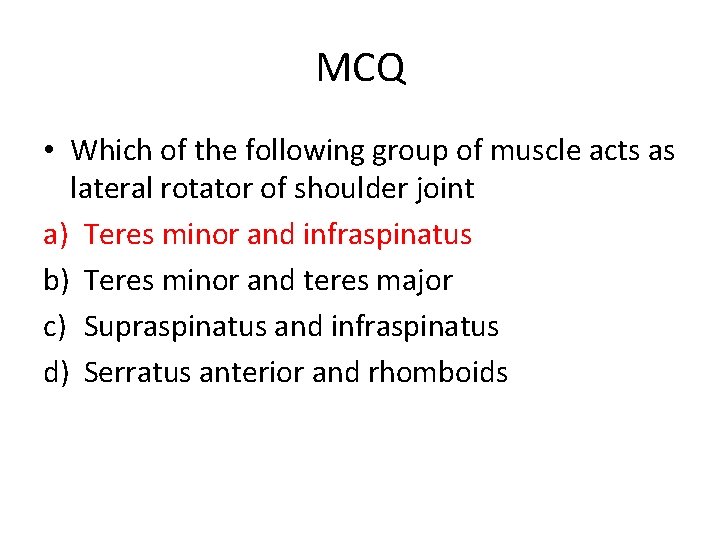 MCQ

• Which of the following group of muscle acts as lateral rotator of shoulder joint

a) Teres minor and infraspinatus

b) Teres minor and teres major

c) Supraspinatus and infraspinatus

d) Serratus anterior and rhomboids